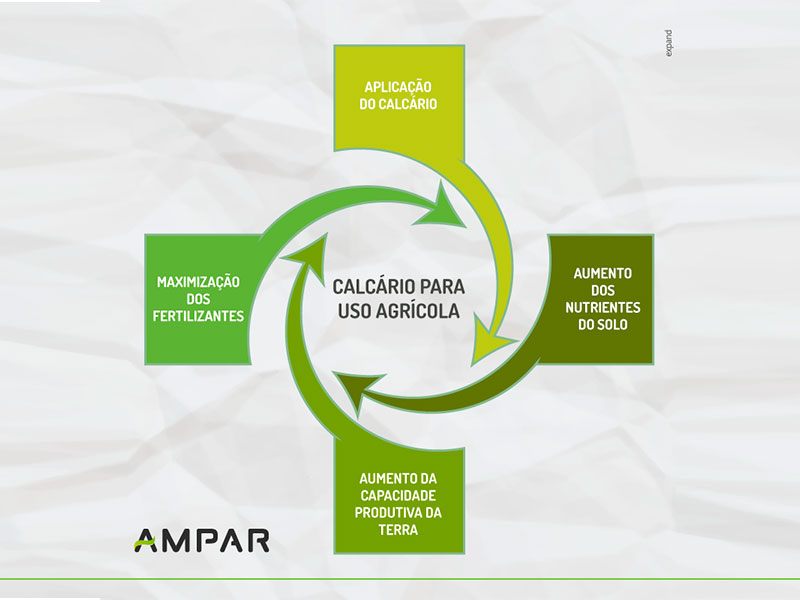 expand

APLICAÇÃO DO CALCÁRIO

MAXIMIZAÇÃO DOS FERTILIZANTES

CALCÁRIO PARA USO AGRÍCOLA

AUMENTO DOS NUTRIENTES DO SOLO

AUMENTO DA CAPACIDADE PRODUTIVA DA TERRA

AMPAR